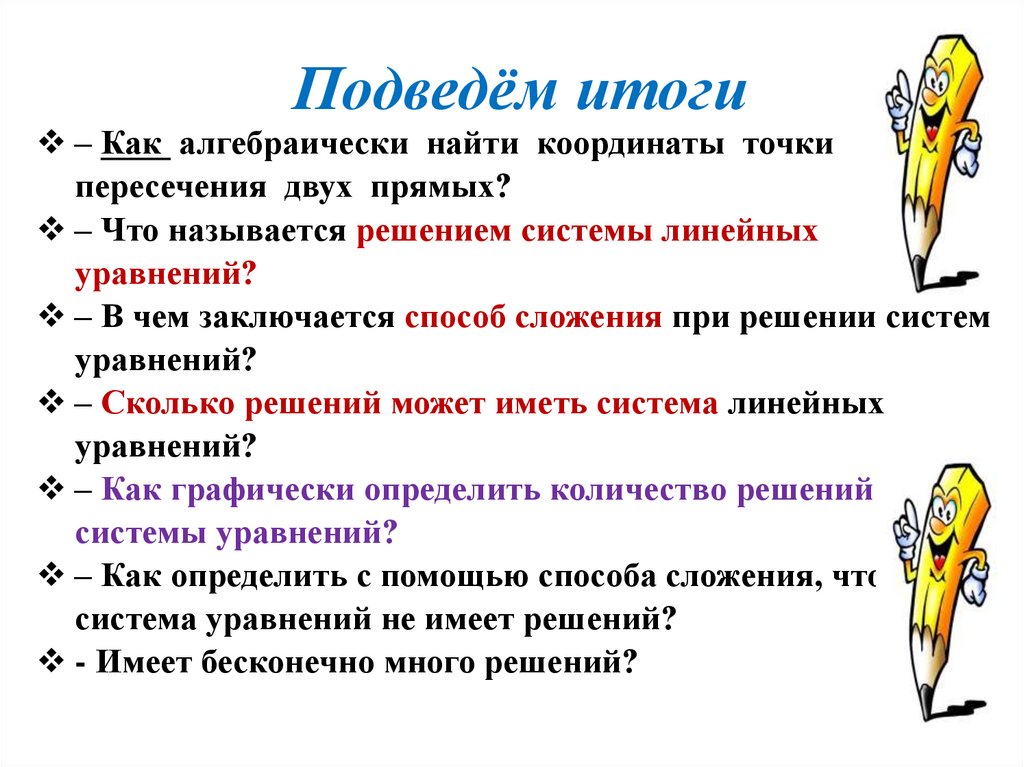 Подведём итоги

❖ – Как алгебраически найти координаты точки пересечения двух прямых?
❖ – Что называется решением системы линейных уравнений?
❖ – В чем заключается способ сложения при решении систем уравнений?
❖ – Сколько решений может иметь система линейных уравнений?
❖ – Как графически определить количество решений системы уравнений?
❖ – Как определить с помощью способа сложения, что система уравнений не имеет решений?
❖ - Имеет бесконечно много решений?